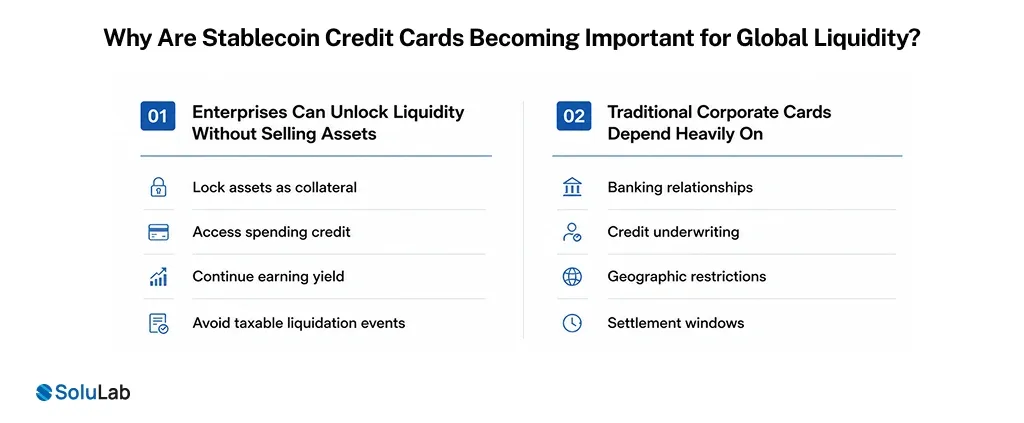 Why Are Stablecoin Credit Cards Becoming Important for Global Liquidity?

01 Enterprises Can Unlock Liquidity Without Selling Assets

Lock assets as collateral

Access spending credit

Continue earning yield

Avoid taxable liquidation events

02 Traditional Corporate Cards Depend Heavily On

Banking relationships

Credit underwriting

Geographic restrictions

Settlement windows

SoluLab